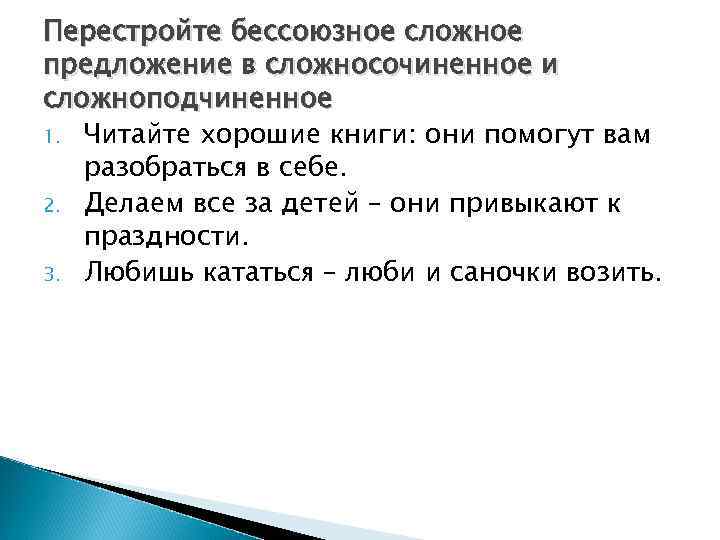 Перестройте бессоюзное сложное предложение в сложносочиненное и сложноподчиненное

1. Читайте хорошие книги: они помогут вам разобраться в себе.
2. Делаем все за детей – они привыкают к праздности.
3. Любишь кататься – люби и саночки возить.